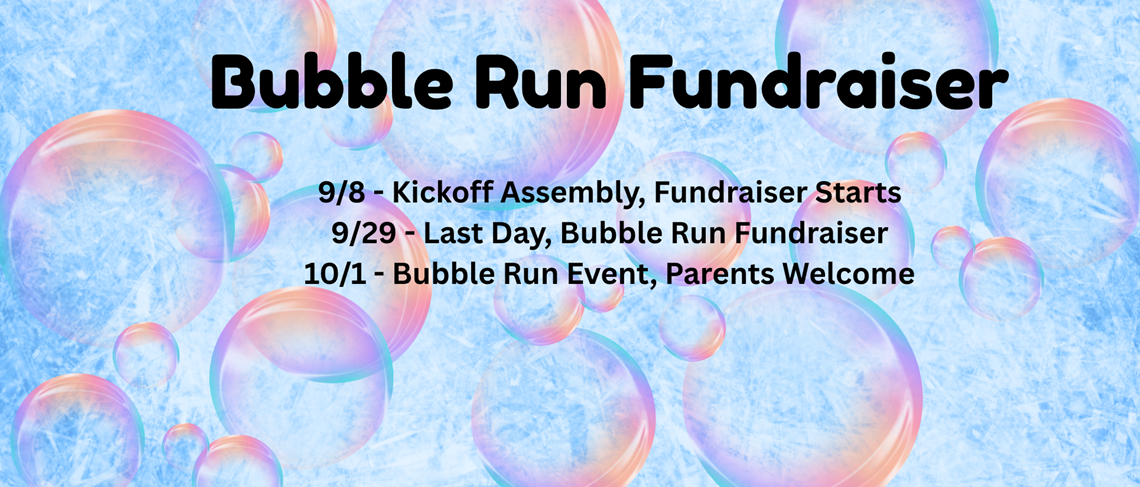 Bubble Run Fundraiser

9/8 - Kickoff Assembly, Fundraiser Starts
9/29 - Last Day, Bubble Run Fundraiser
10/1 - Bubble Run Event, Parents Welcome